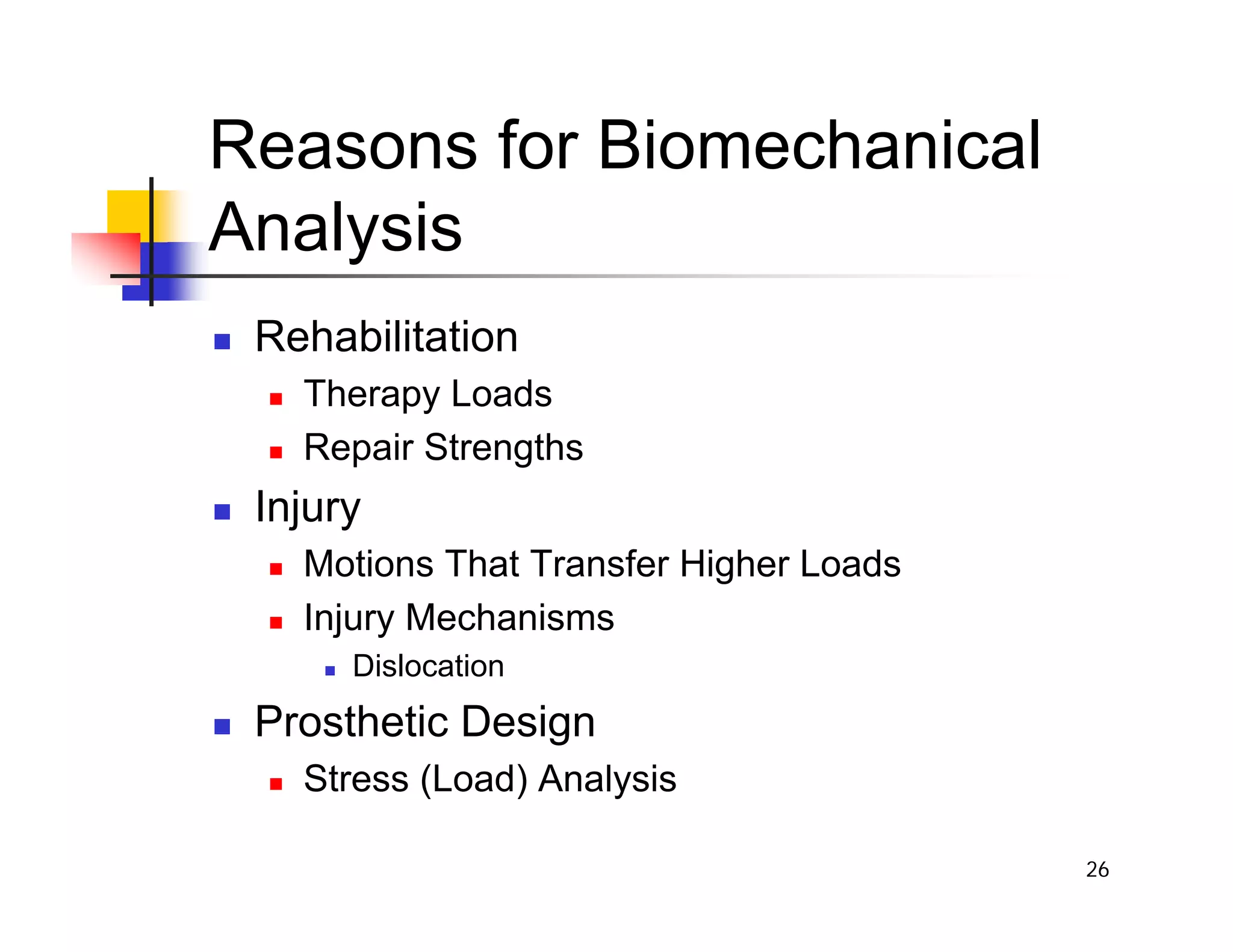 Reasons for Biomechanical Analysis

- Rehabilitation
  - Therapy Loads
  - Repair Strengths
- Injury
  - Motions That Transfer Higher Loads
  - Injury Mechanisms
    - Dislocation
- Prosthetic Design
  - Stress (Load) Analysis

26